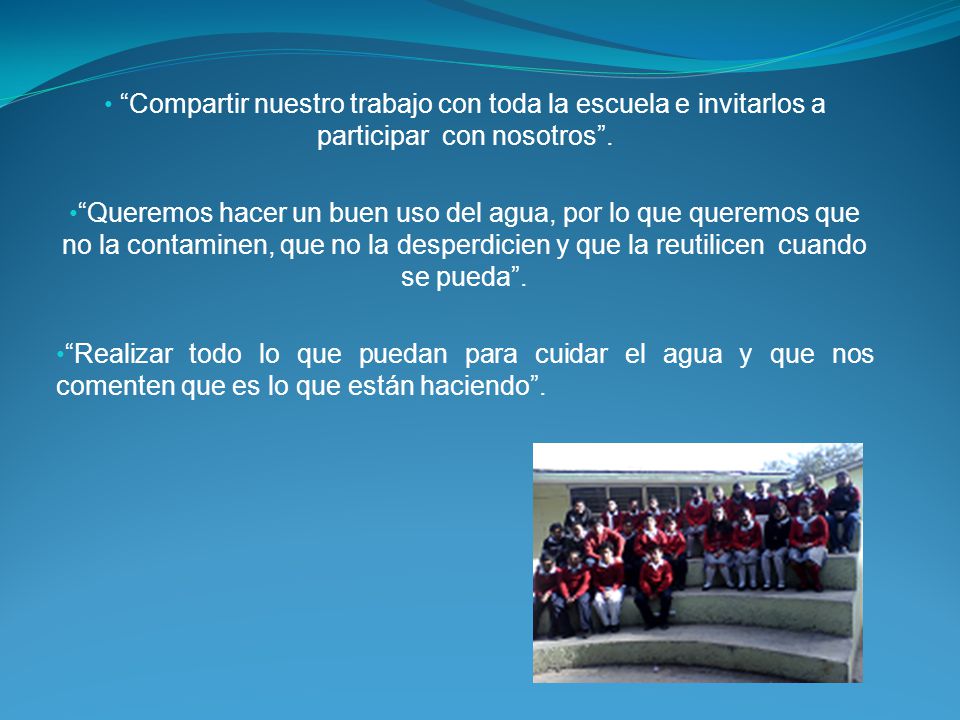 • “Compartir nuestro trabajo con toda la escuela e invitarlos a participar con nosotros”.

•“Queremos hacer un buen uso del agua, por lo que queremos que no la contaminen, que no la desperdicien y que la reutilicen cuando se pueda”.

•“Realizar todo lo que puedan para cuidar el agua y que nos comenten que es lo que están haciendo”.